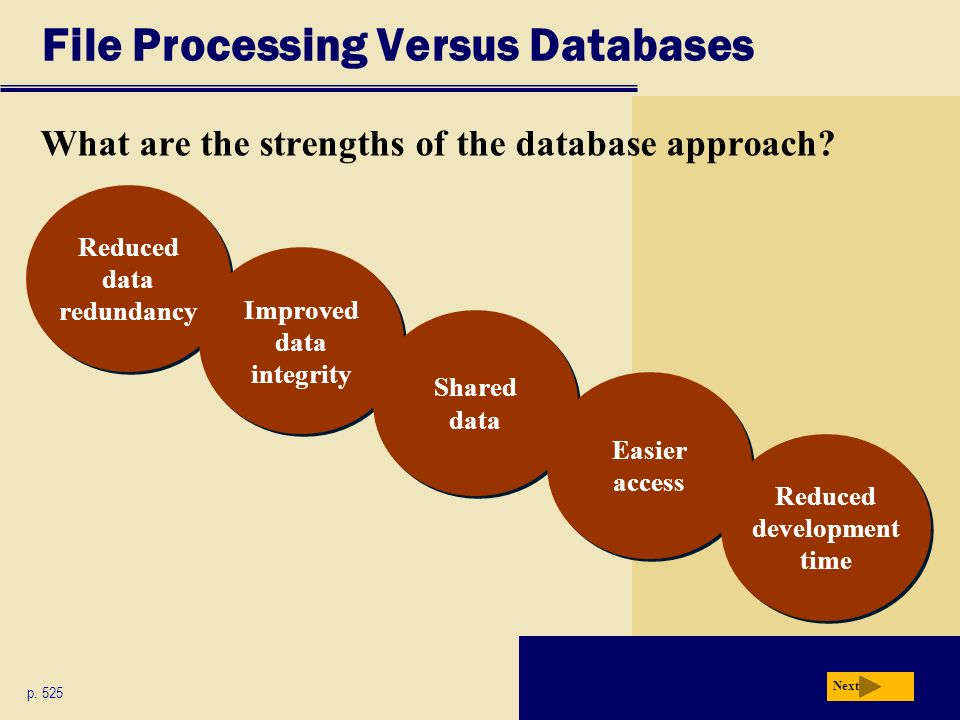 File Processing Versus Databases

What are the strengths of the database approach?

Reduced data redundancy

Improved data integrity

Shared data

Easier access

Reduced development time

p. 525

Next